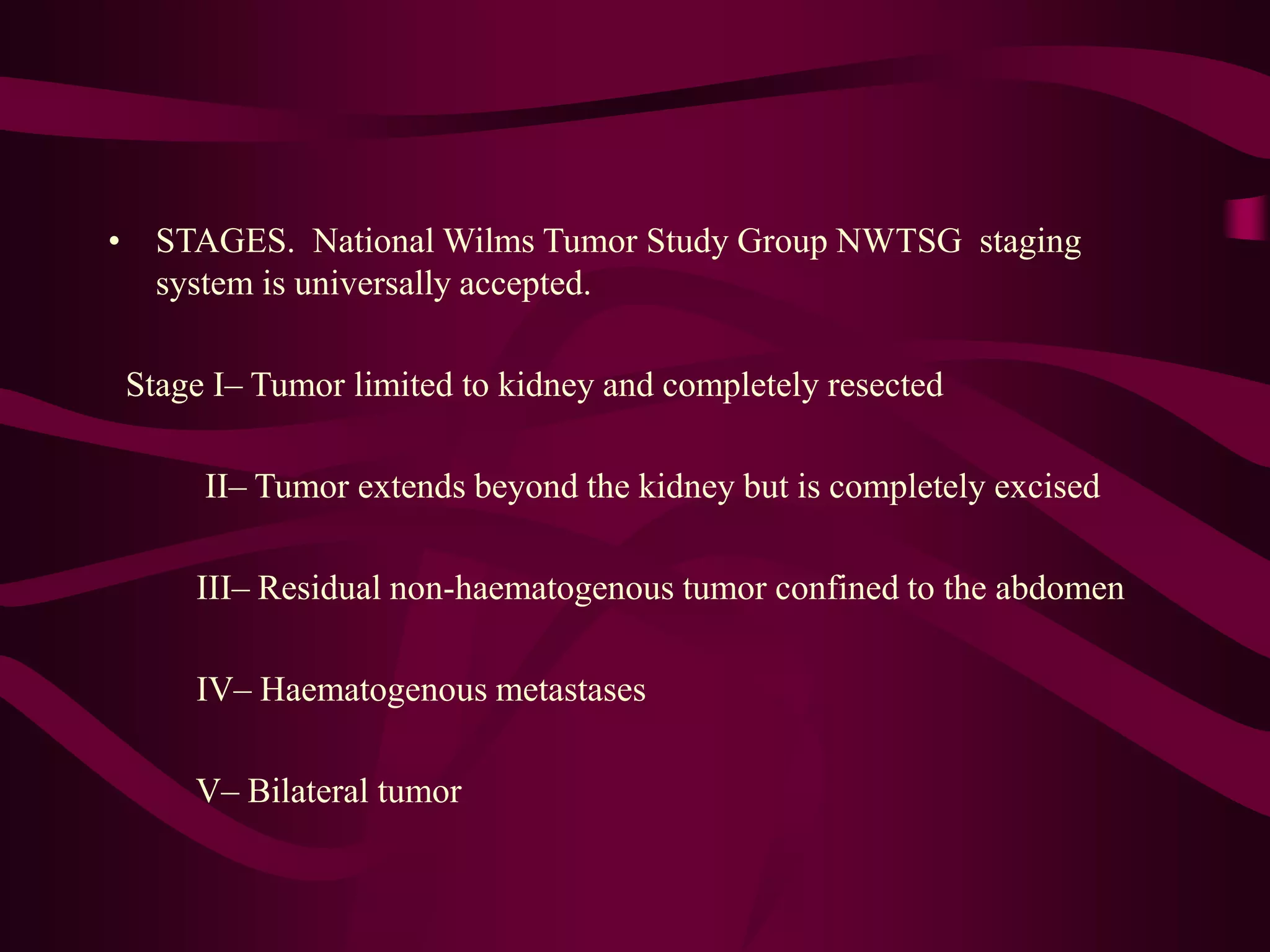 • STAGES. National Wilms Tumor Study Group NWTSG staging system is universally accepted.

Stage I– Tumor limited to kidney and completely resected

II– Tumor extends beyond the kidney but is completely excised

III– Residual non-haematogenous tumor confined to the abdomen

IV– Haematogenous metastases

V– Bilateral tumor